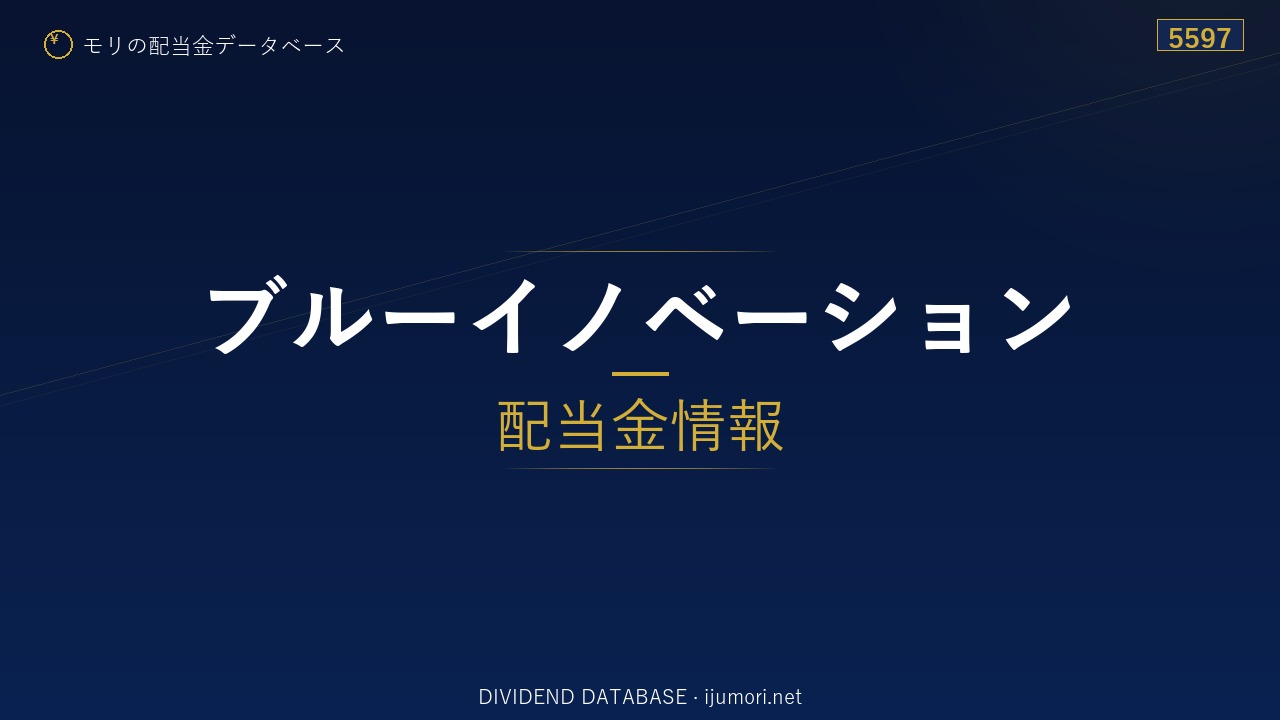 ¥ モリの配当金データベース

5597

ブルーイノベーション

配当金情報

DIVIDEND DATABASE · ijumori.net